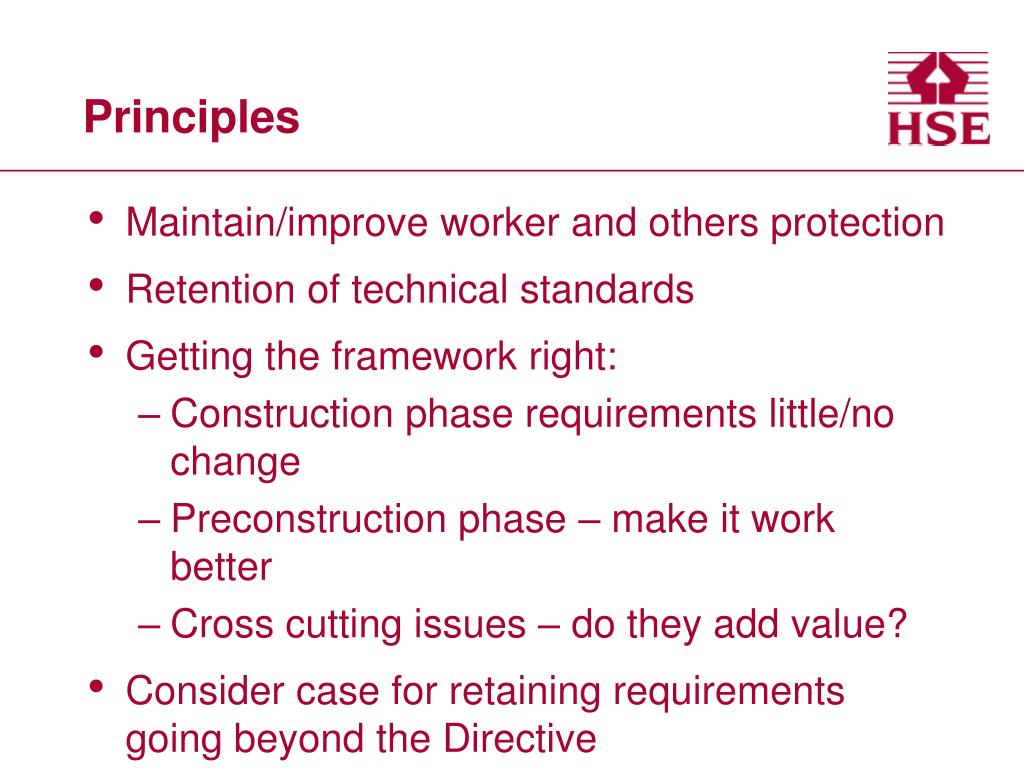 Principles

HSE

• Maintain/improve worker and others protection
• Retention of technical standards
• Getting the framework right:
– Construction phase requirements little/no change
– Preconstruction phase – make it work better
– Cross cutting issues – do they add value?
• Consider case for retaining requirements going beyond the Directive